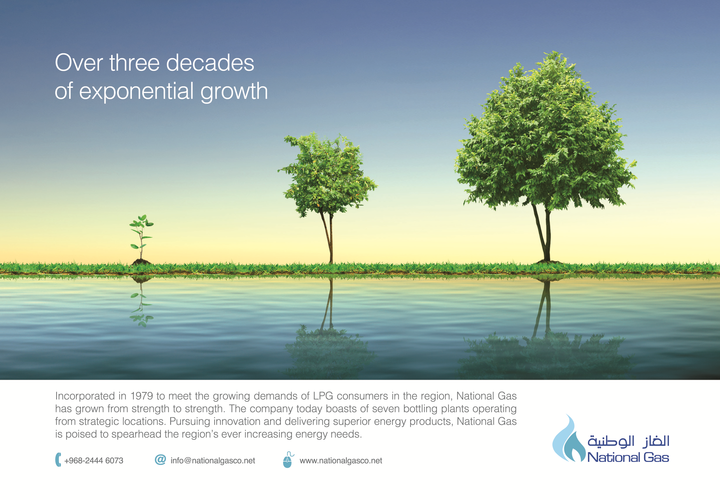 Over three decades of exponential growth

Incorporated in 1979 to meet the growing demands of LPG consumers in the region, National Gas has grown from strength to strength. The company today boasts of seven bottling plants operating from strategic locations. Pursuing innovation and delivering superior energy products, National Gas is poised to spearhead the region's ever increasing energy needs.

+968-2444 6073 info@nationalgasco.net www.nationalgasco.net

الغاز الوطنية
National Gas